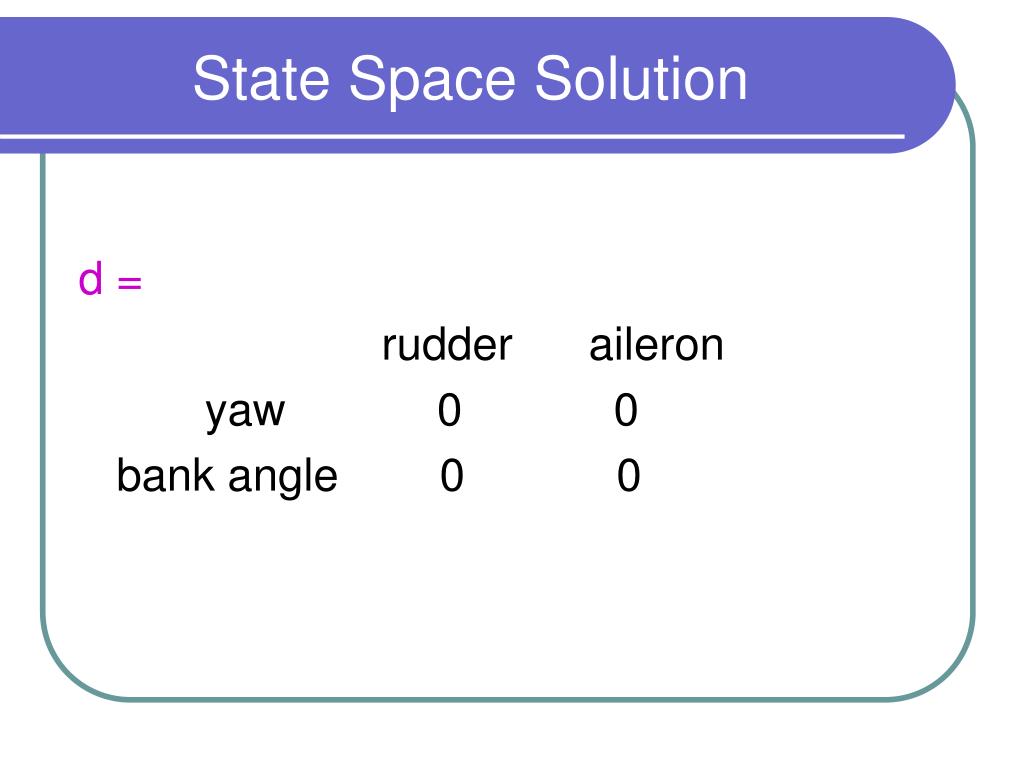 State Space Solution

d =

|  | rudder | aileron |
|---|---|---|
| yaw | 0 | 0 |
| bank angle | 0 | 0 |